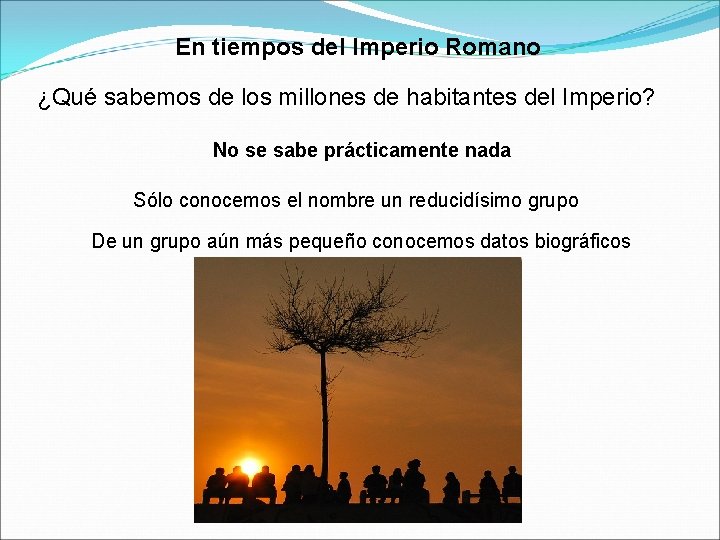 En tiempos del Imperio Romano

¿Qué sabemos de los millones de habitantes del Imperio?

No se sabe prácticamente nada

Sólo conocemos el nombre un reducidísimo grupo

De un grupo aún más pequeño conocemos datos biográficos